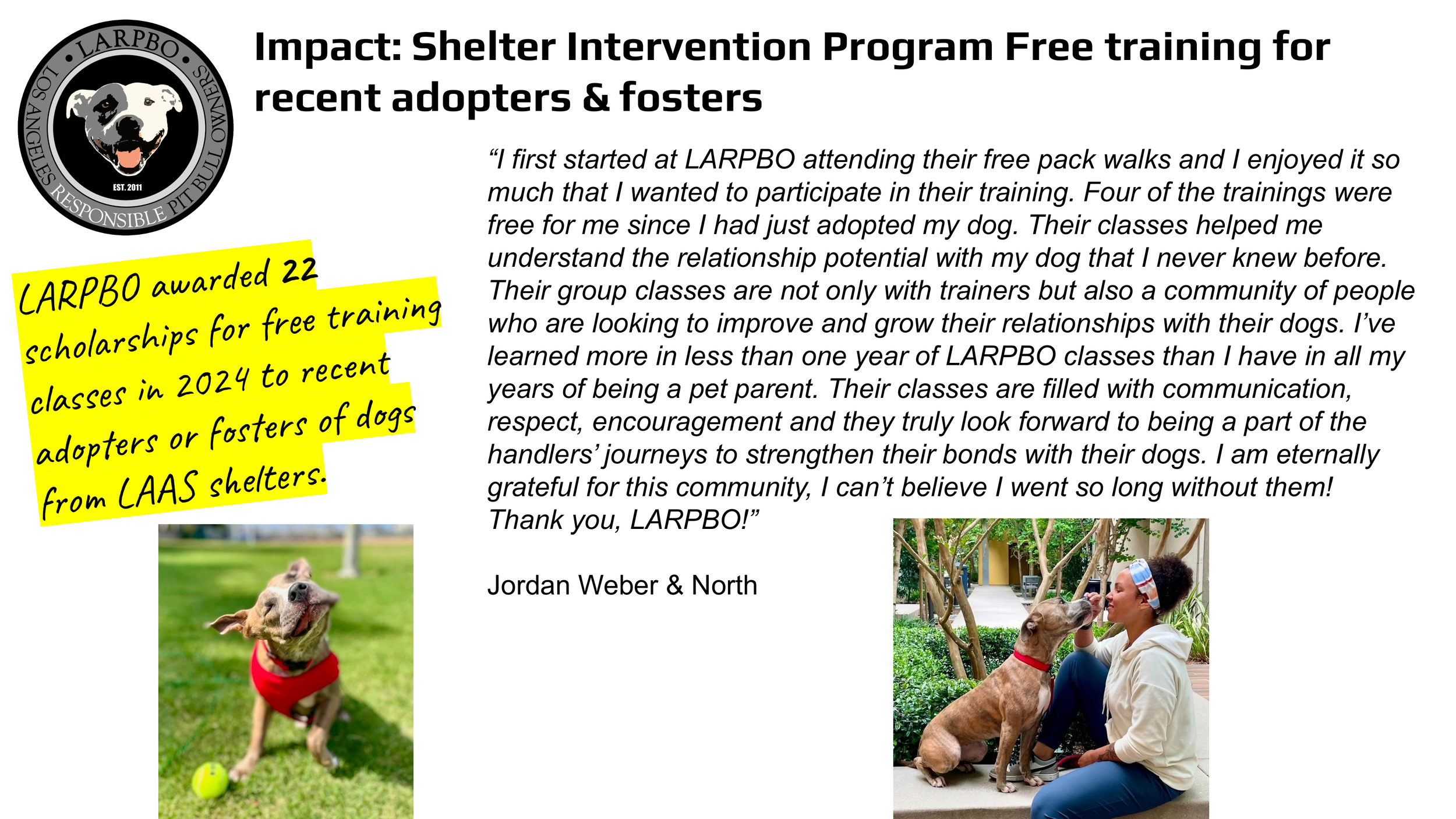 LARPBO
LOS ANGELES RESPONSIBLE PIT BULL OWNERS
EST. 2011

Impact: Shelter Intervention Program Free training for recent adopters & fosters

LARPBO awarded 22 scholarships for free training classes in 2024 to recent adopters or fosters of dogs from LAAS shelters.

“I first started at LARPBO attending their free pack walks and I enjoyed it so much that I wanted to participate in their training. Four of the trainings were free for me since I had just adopted my dog. Their classes helped me understand the relationship potential with my dog that I never knew before. Their group classes are not only with trainers but also a community of people who are looking to improve and grow their relationships with their dogs. I’ve learned more in less than one year of LARPBO classes than I have in all my years of being a pet parent. Their classes are filled with communication, respect, encouragement and they truly look forward to being a part of the handlers’ journeys to strengthen their bonds with their dogs. I am eternally grateful for this community, I can’t believe I went so long without them! Thank you, LARPBO!”

Jordan Weber & North